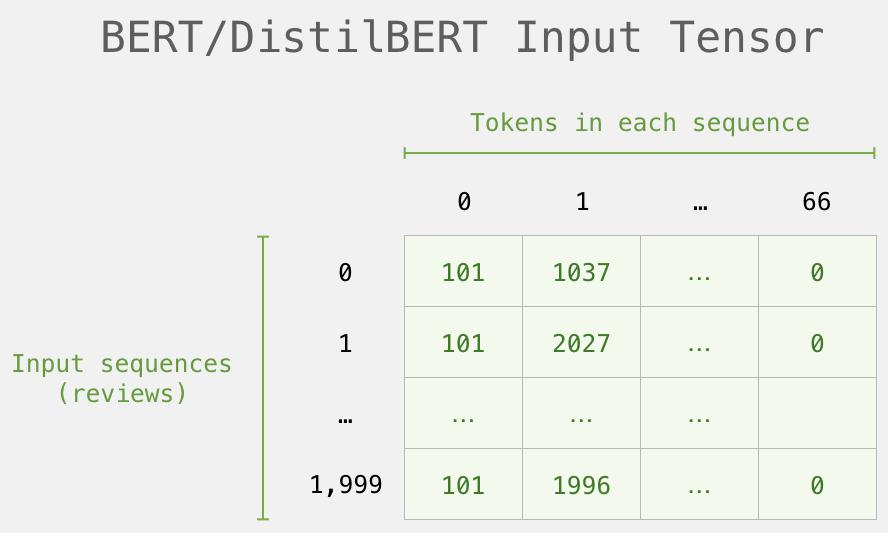 BERT/DistilBERT Input Tensor

Tokens in each sequence

Input sequences (reviews)

| | 0 | 1 | … | 66 |
|---|---|---|---|---|
| 0 | 101 | 1037 | … | 0 |
| 1 | 101 | 2027 | … | 0 |
| … | … | … | … | |
| 1,999 | 101 | 1996 | … | 0 |